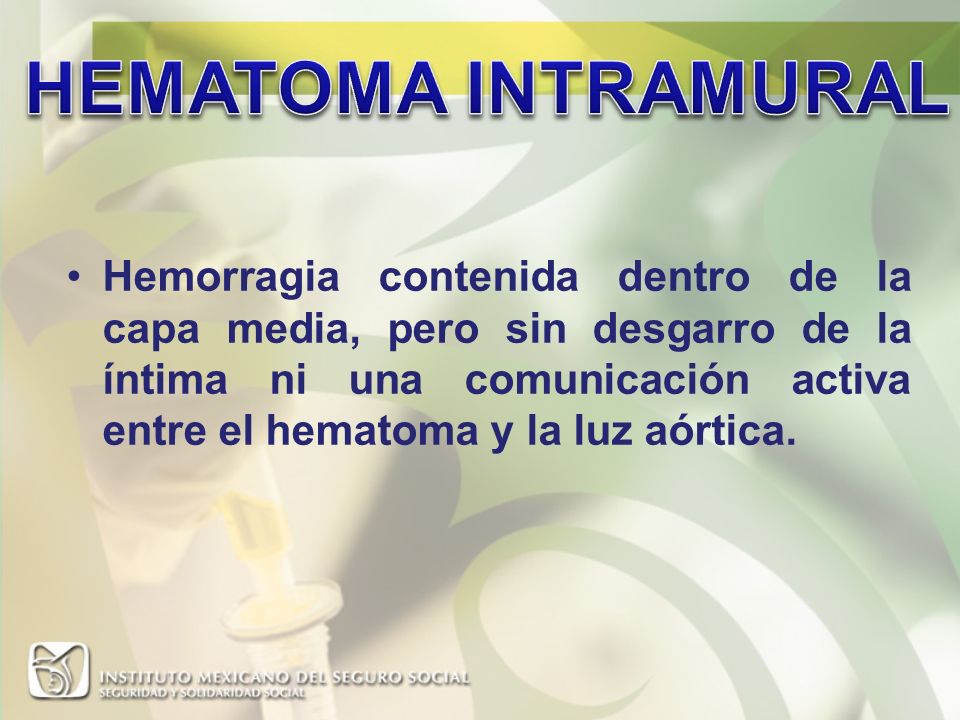 HEMATOMA INTRAMURAL

• Hemorragia contenida dentro de la capa media, pero sin desgarro de la íntima ni una comunicación activa entre el hematoma y la luz aórtica.

INSTITUTO MEXICANO DEL SEGURO SOCIAL
SEGURIDAD Y SOLIDARIDAD SOCIAL